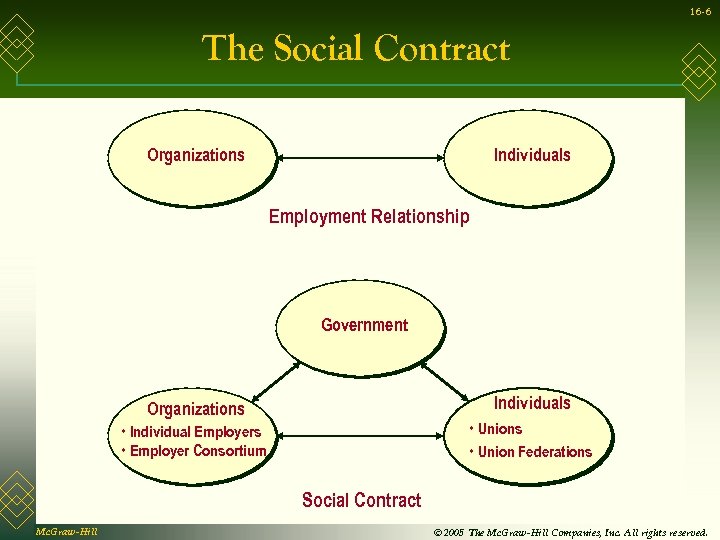 16-6

The Social Contract

Organizations

Individuals

Employment Relationship

Government

Organizations
• Individual Employers
• Employer Consortium

Individuals
• Unions
• Union Federations

Social Contract

McGraw-Hill

© 2005 The McGraw-Hill Companies, Inc. All rights reserved.